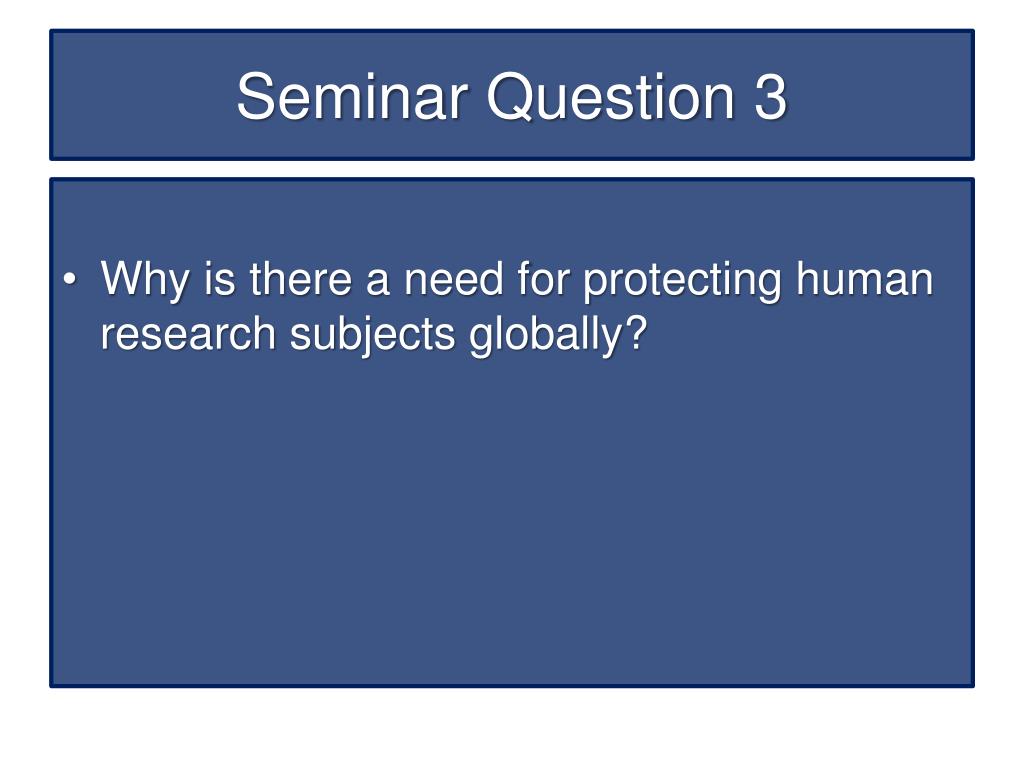 Seminar Question 3

• Why is there a need for protecting human research subjects globally?